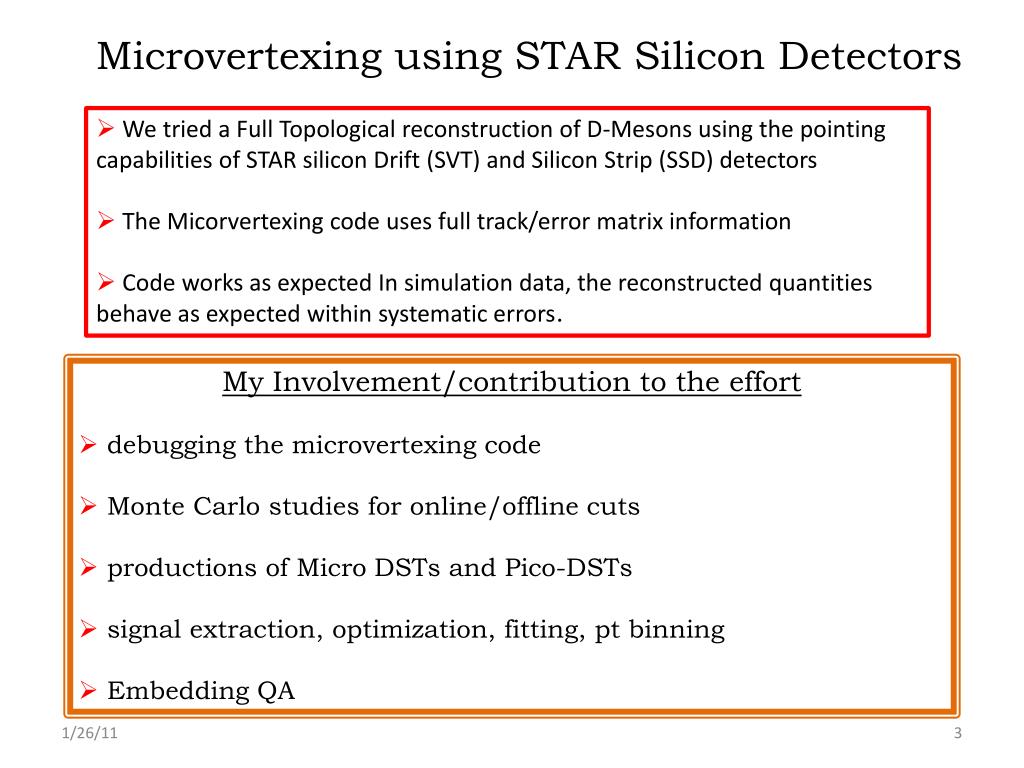 Microvertexing using STAR Silicon Detectors

➢ We tried a Full Topological reconstruction of D-Mesons using the pointing capabilities of STAR silicon Drift (SVT) and Silicon Strip (SSD) detectors

➢ The Micorvertexing code uses full track/error matrix information

➢ Code works as expected In simulation data, the reconstructed quantities behave as expected within systematic errors.

My Involvement/contribution to the effort

➢ debugging the microvertexing code

➢ Monte Carlo studies for online/offline cuts

➢ productions of Micro DSTs and Pico-DSTs

➢ signal extraction, optimization, fitting, pt binning

➢ Embedding QA

1/26/11

3